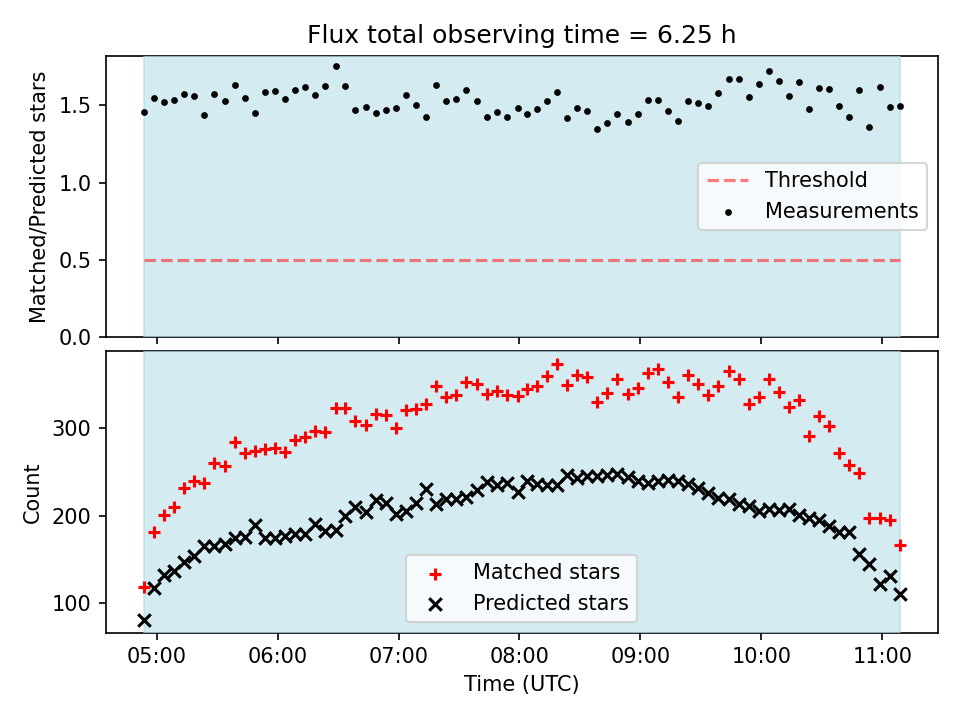 Flux total observing time = 6.25 h

Matched/Predicted stars

1.5
1.0
0.5
0.0

Threshold
Measurements

Count

300
200
100

Matched stars
Predicted stars

05:00
06:00
07:00
08:00
09:00
10:00
11:00

Time (UTC)